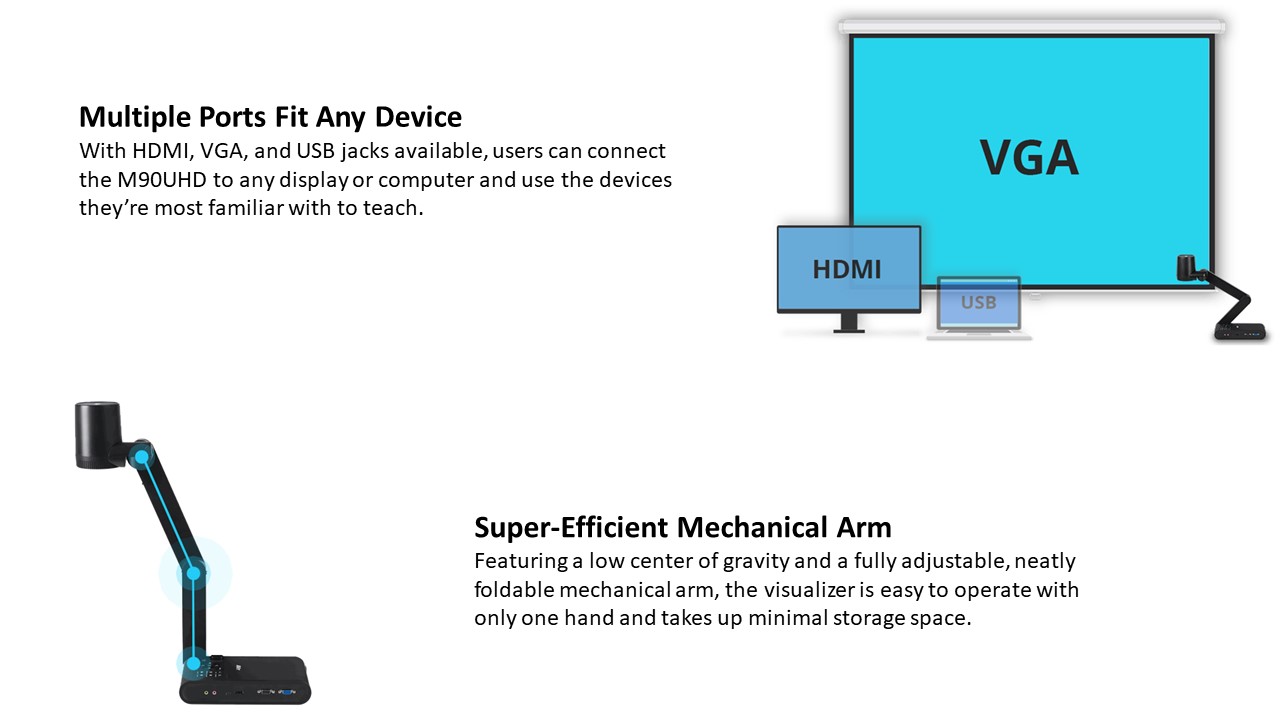 Multiple Ports Fit Any Device
With HDMI, VGA, and USB jacks available, users can connect the M90UHD to any display or computer and use the devices they're most familiar with to teach.

VGA

HDMI

USB

Super-Efficient Mechanical Arm
Featuring a low center of gravity and a fully adjustable, neatly foldable mechanical arm, the visualizer is easy to operate with only one hand and takes up minimal storage space.